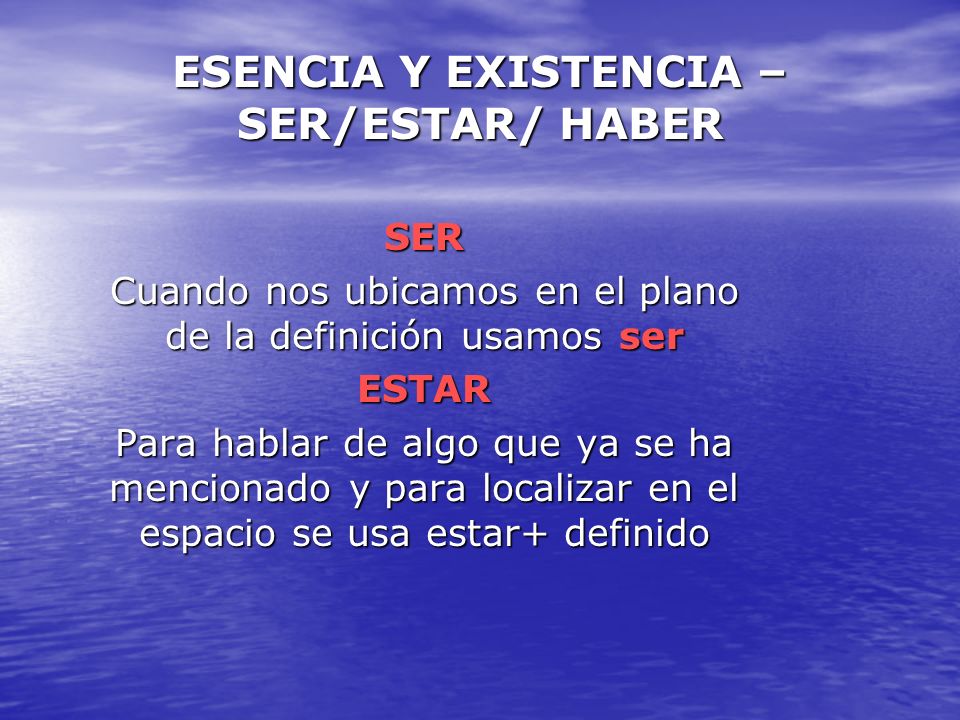 ESENCIA Y EXISTENCIA – SER/ESTAR/ HABER

SER

Cuando nos ubicamos en el plano de la definición usamos ser

ESTAR

Para hablar de algo que ya se ha mencionado y para localizar en el espacio se usa estar+ definido